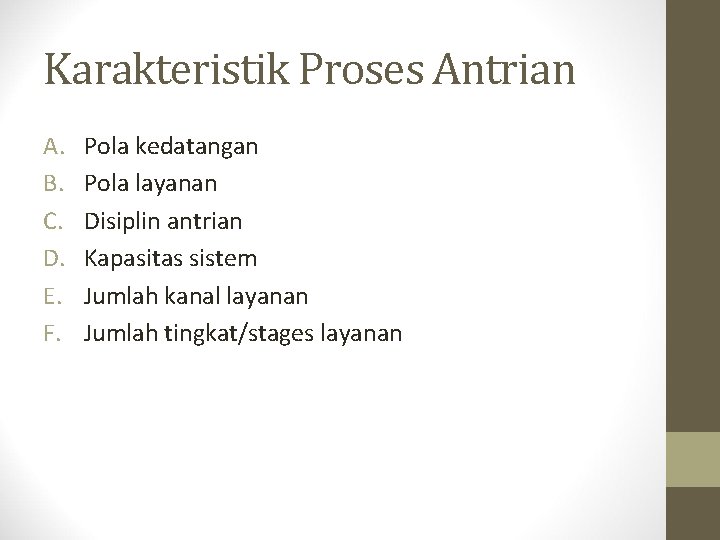 Karakteristik Proses Antrian

A. Pola kedatangan
B. Pola layanan
C. Disiplin antrian
D. Kapasitas sistem
E. Jumlah kanal layanan
F. Jumlah tingkat/stages layanan